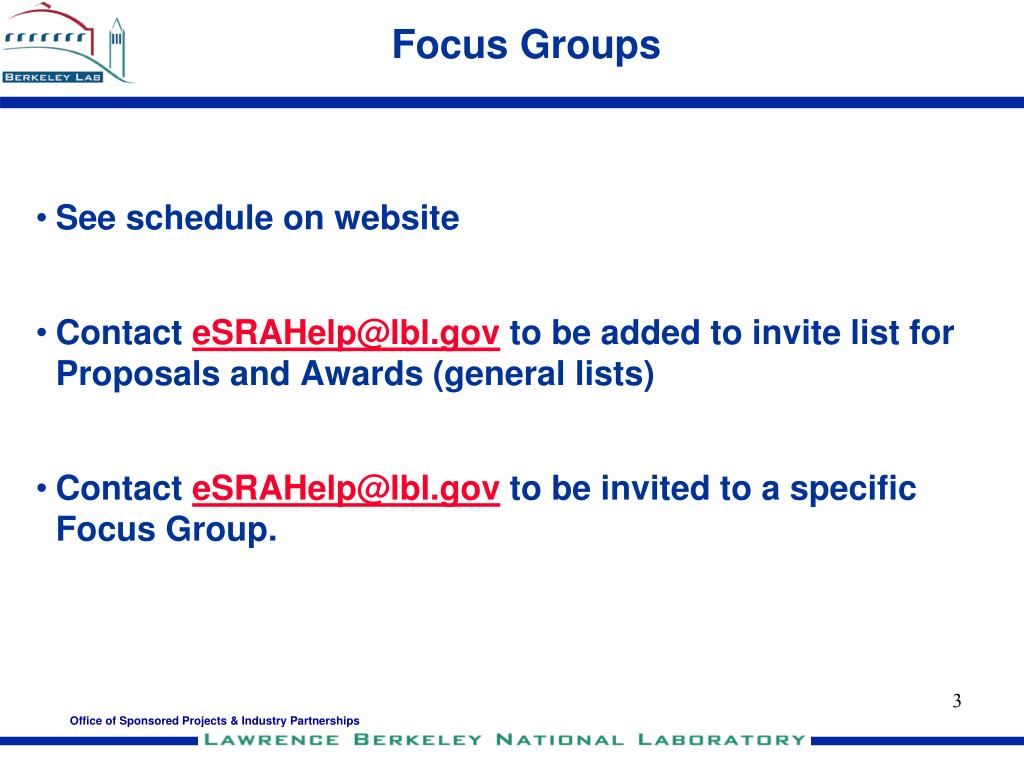 BERKELEY LAB

Focus Groups

• See schedule on website

• Contact eSRAHelp@lbl.gov to be added to invite list for Proposals and Awards (general lists)

• Contact eSRAHelp@lbl.gov to be invited to a specific Focus Group.

3

Office of Sponsored Projects & Industry Partnerships

LAWRENCE BERKELEY NATIONAL LABORATORY